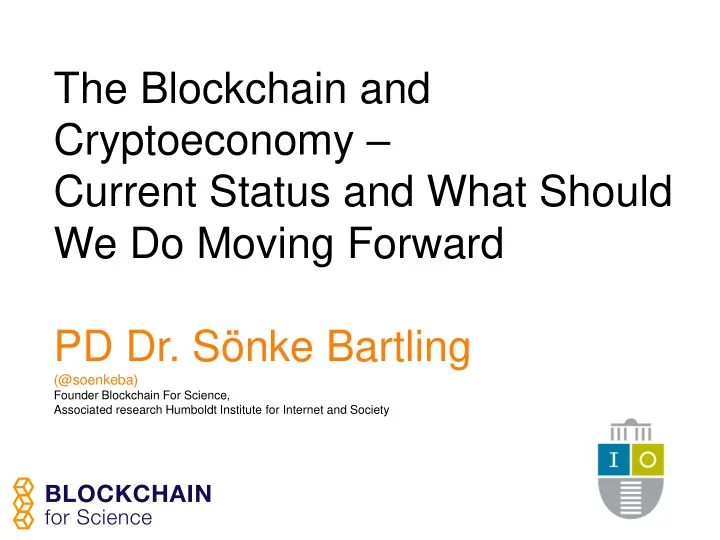 The Blockchain and Cryptoeconomy –
Current Status and What Should We Do Moving Forward

PD Dr. Sönke Bartling
(@soenkeba)
Founder Blockchain For Science,
Associated research Humboldt Institute for Internet and Society

BLOCKCHAIN
for Science

I O